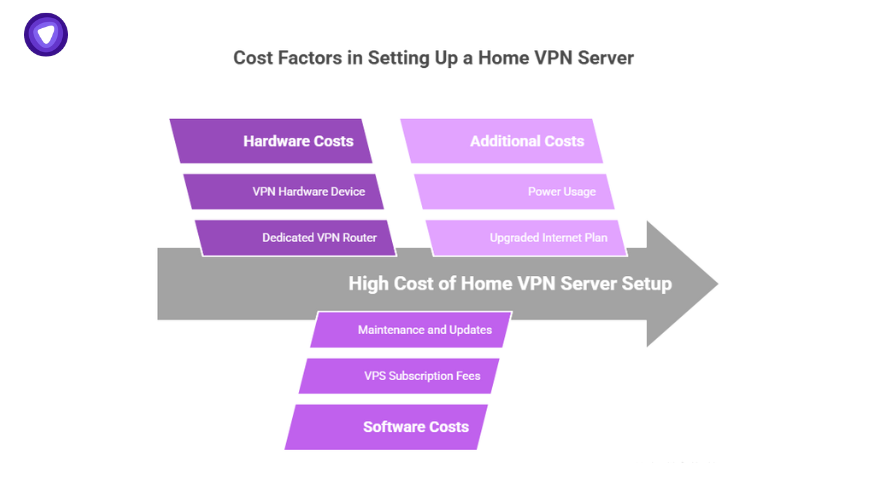 Cost Factors in Setting Up a Home VPN Server

Hardware Costs

VPN Hardware Device

Dedicated VPN Router

Additional Costs

Power Usage

Upgraded Internet Plan

High Cost of Home VPN Server Setup

Maintenance and Updates

VPS Subscription Fees

Software Costs